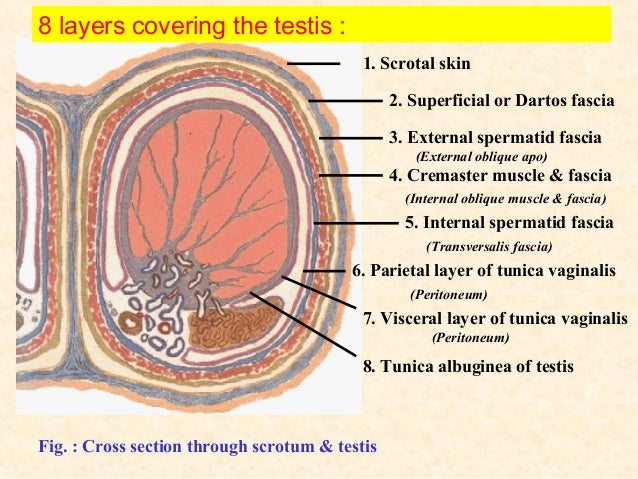 8 layers covering the testis :

1. Scrotal skin

2. Superficial or Dartos fascia

3. External spermatid fascia
(External oblique apo)

4. Cremaster muscle & fascia
(Internal oblique muscle & fascia)

5. Internal spermatid fascia
(Transversalis fascia)

6. Parietal layer of tunica vaginalis
(Peritoneum)

7. Visceral layer of tunica vaginalis
(Peritoneum)

8. Tunica albuginea of testis

Fig. : Cross section through scrotum & testis